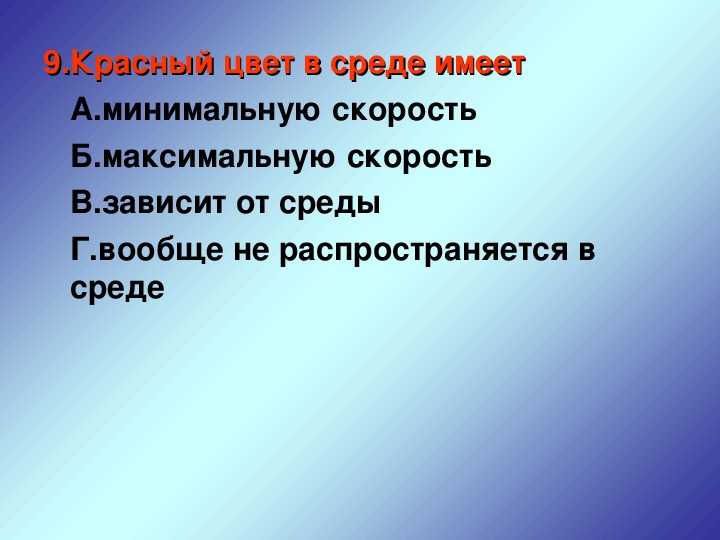 9.Красный цвет в среде имеет

А.минимальную скорость

Б.максимальную скорость

В.зависит от среды

Г.вообще не распространяется в среде